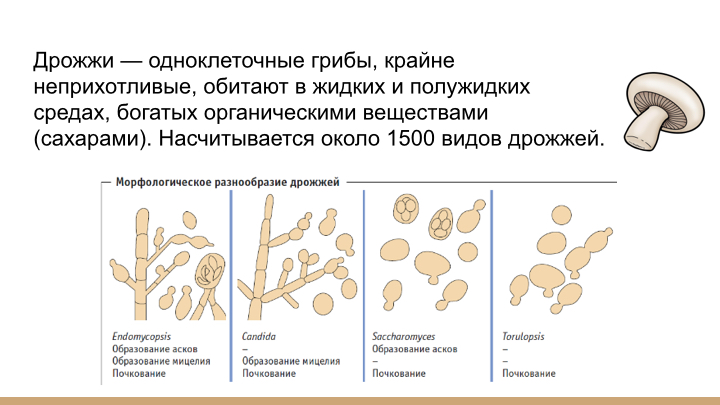 Дрожжи — одноклеточные грибы, крайне неприхотливые, обитают в жидких и полужидких средах, богатых органическими веществами (сахарами). Насчитывается около 1500 видов дрожжей.

Морфологическое разнообразие дрожжей

Endomycopsis
Образование асков
Образование мицелия
Почкование

Candida
–
Образование мицелия
Почкование

Saccharomyces
Образование асков
–
Почкование

Torulopsis
–
–
Почкование